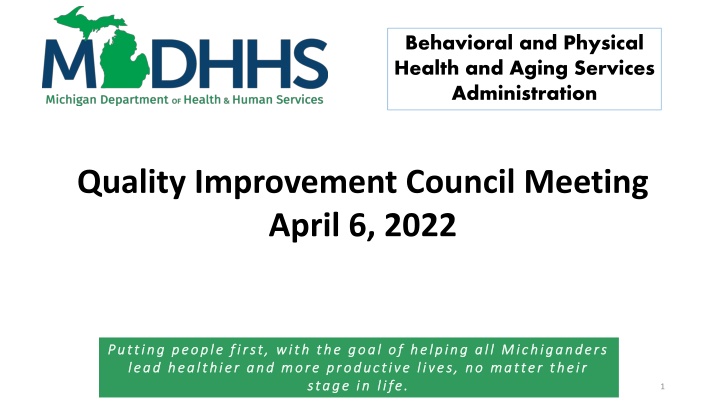 MDHHS
Michigan Department of Health & Human Services

Behavioral and Physical Health and Aging Services Administration

Quality Improvement Council Meeting
April 6, 2022

Putting people first, with the goal of helping all Michiganders lead healthier and more productive lives, no matter their stage in life.

1